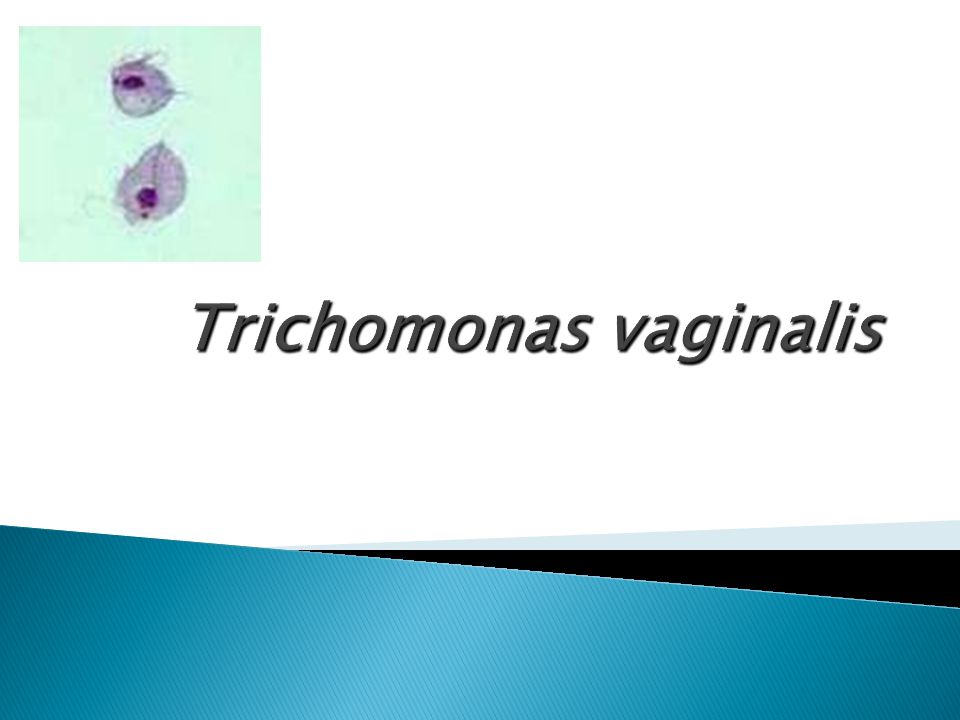 Trichomonas vaginalis